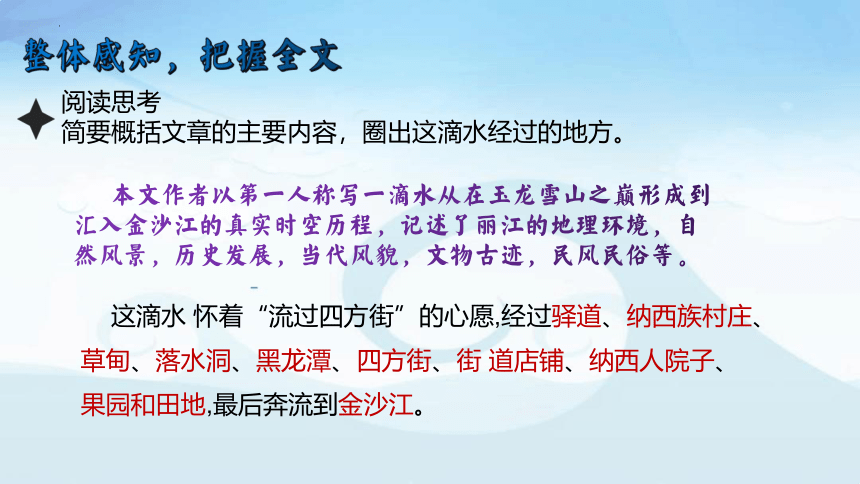 整体感知，把握全文

阅读思考
简要概括文章的主要内容，圈出这滴水经过的地方。

本文作者以第一人称写一滴水从在玉龙雪山之巅形成到汇入金沙江的真实时空历程，记述了丽江的地理环境，自然风景，历史发展，当代风貌，文物古迹，民风民俗等。

这滴水 怀着“流过四方街”的心愿,经过驿道、纳西族村庄、草甸、落水洞、黑龙潭、四方街、街 道店铺、纳西人院子、果园和田地,最后奔流到金沙江。